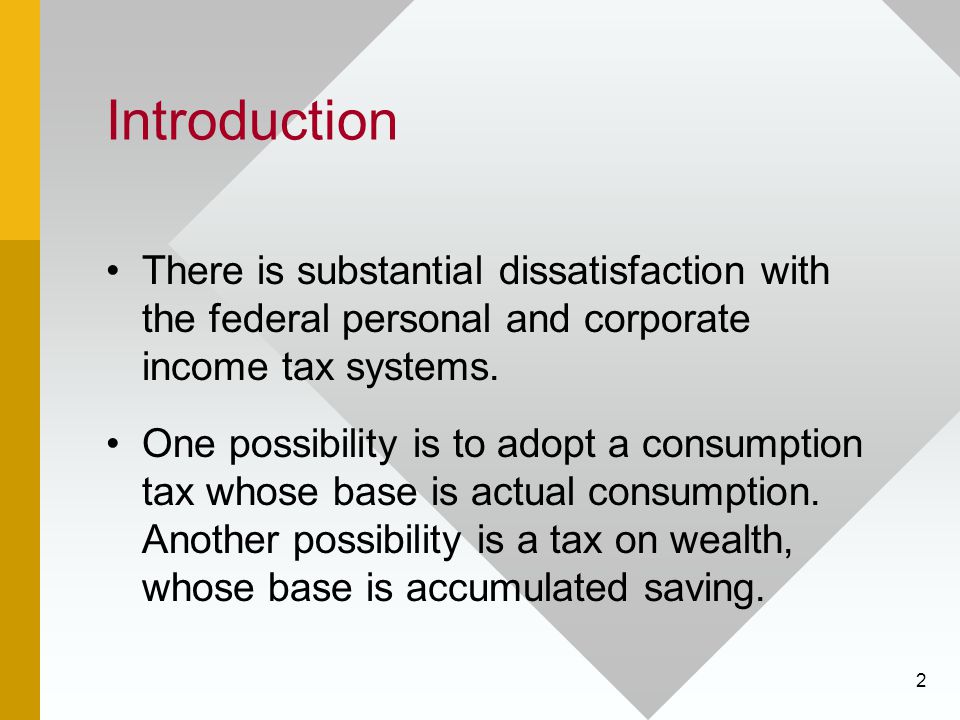 Introduction

• There is substantial dissatisfaction with the federal personal and corporate income tax systems.

• One possibility is to adopt a consumption tax whose base is actual consumption. Another possibility is a tax on wealth, whose base is accumulated saving.

2